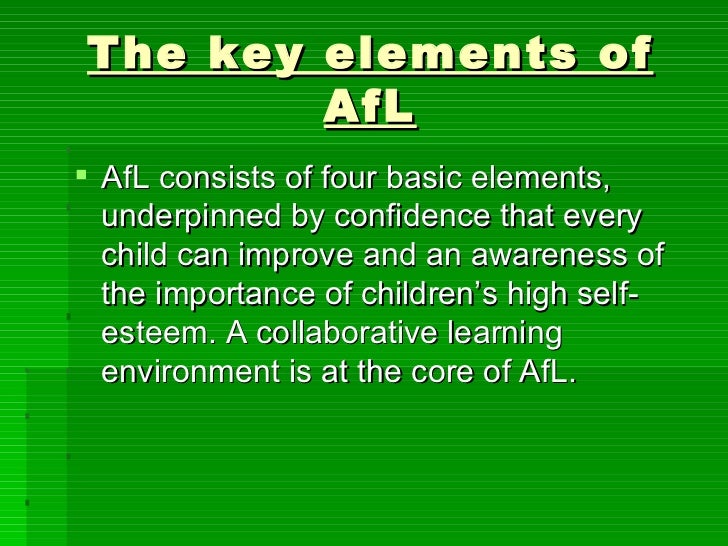 The key elements of AfL

▪ AfL consists of four basic elements, underpinned by confidence that every child can improve and an awareness of the importance of children's high self-esteem. A collaborative learning environment is at the core of AfL.